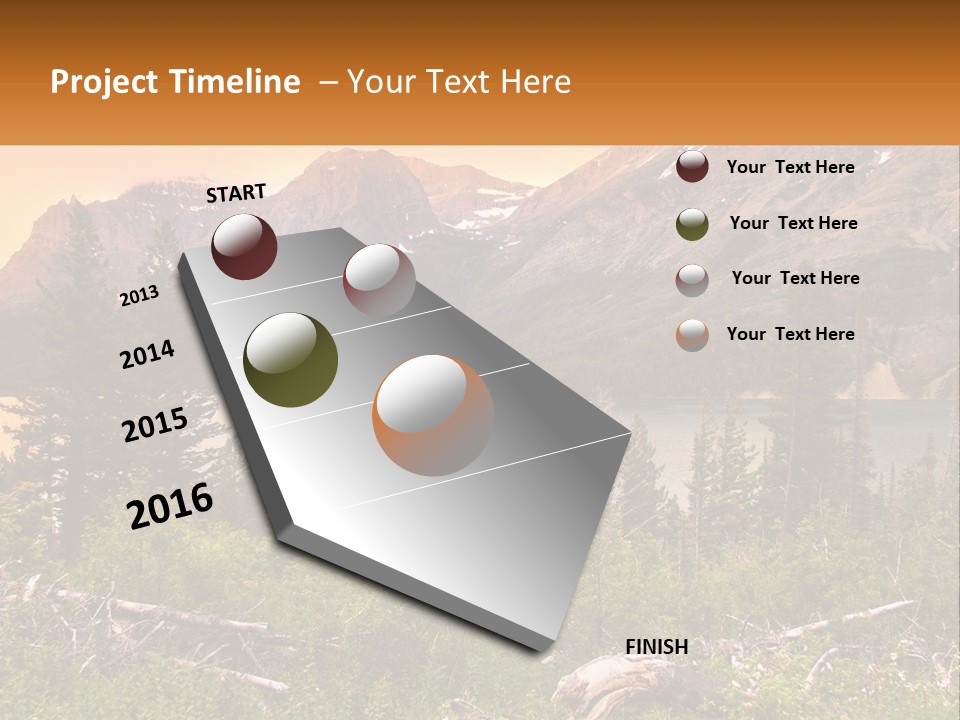 Project Timeline – Your Text Here

START

2013

2014

2015

2016

FINISH

Your Text Here

Your Text Here

Your Text Here

Your Text Here